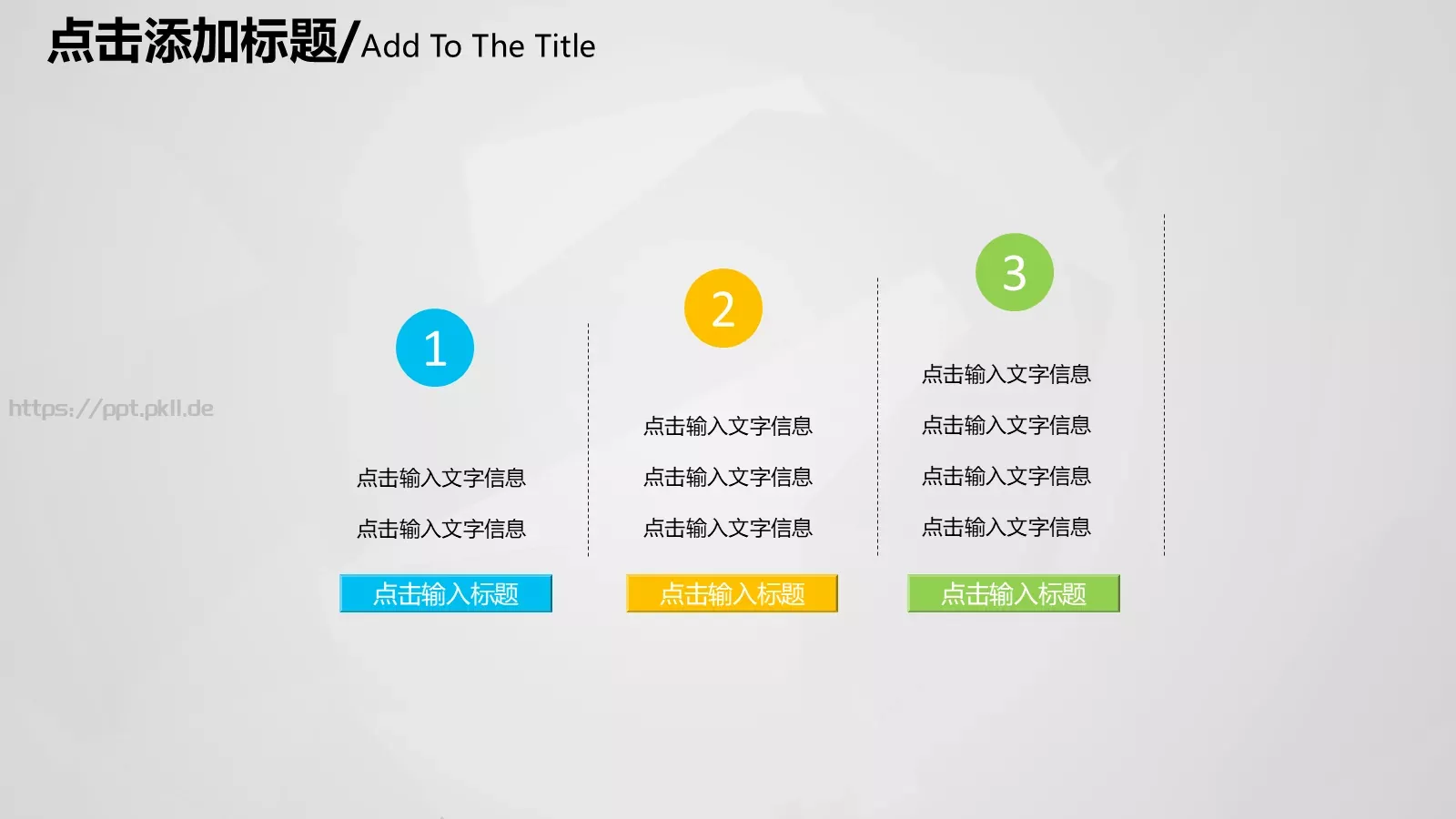 点击添加标题/Add To The Title

https://ppt.pkll.de

1

点击输入文字信息

点击输入文字信息

点击输入标题

2

点击输入文字信息

点击输入文字信息

点击输入文字信息

点击输入标题

3

点击输入文字信息

点击输入文字信息

点击输入文字信息

点击输入文字信息

点击输入标题